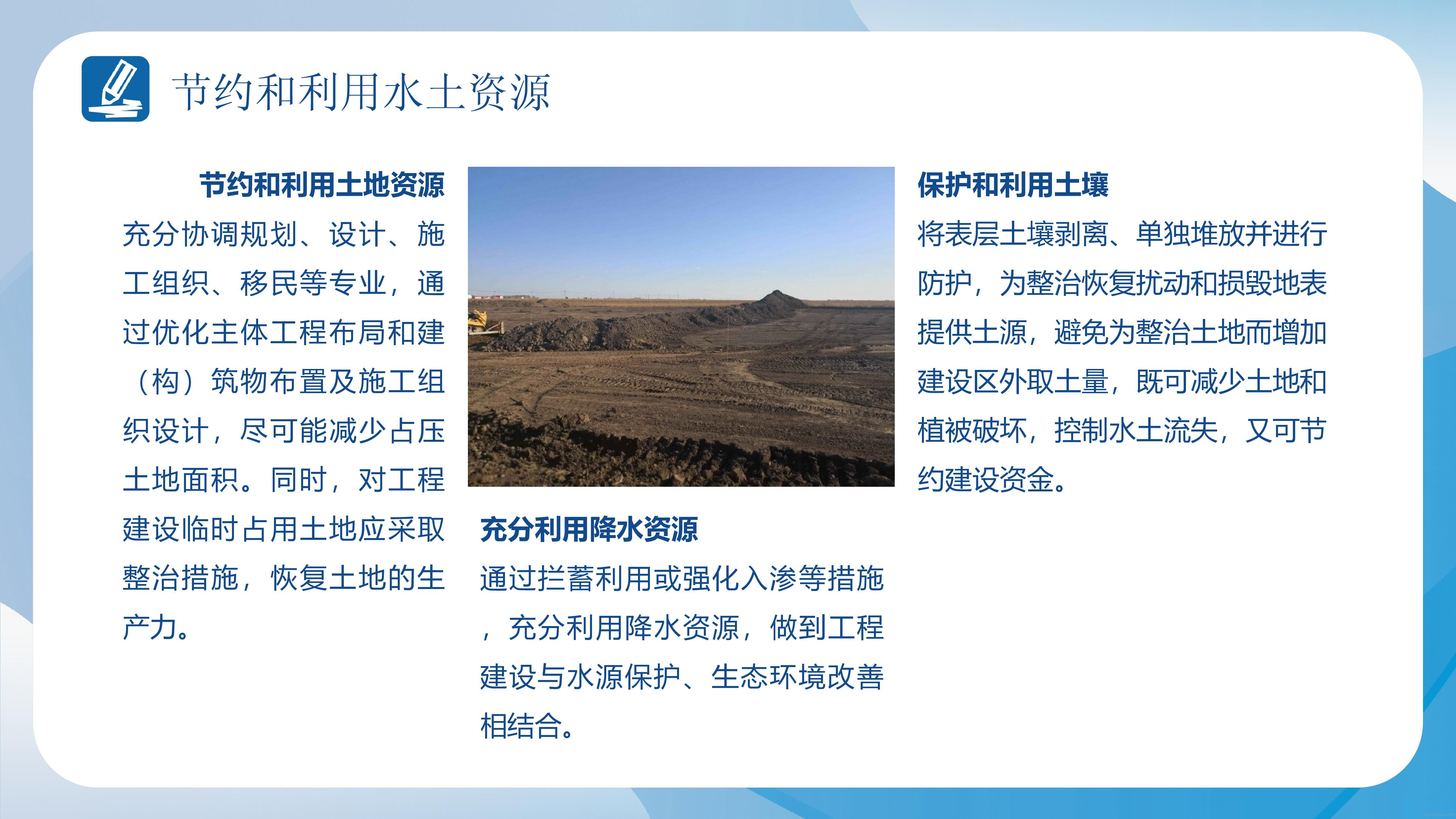 节约和利用水土资源

节约和利用土地资源

充分协调规划、设计、施工组织、移民等专业，通过优化主体工程布局和建（构）筑物布置及施工组织设计，尽可能减少占压土地面积。同时，对工程建设临时占用土地应采取整治措施，恢复土地的生产力。

充分利用降水资源

通过拦蓄利用或强化入渗等措施，充分利用降水资源，做到工程建设与水源保护、生态环境改善相结合。

保护和利用土壤

将表层土壤剥离、单独堆放并进行防护，为整治恢复扰动和损毁地表提供土源，避免为整治土地而增加建设区外取土量，既可减少土地和植被破坏，控制水土流失，又可节约建设资金。